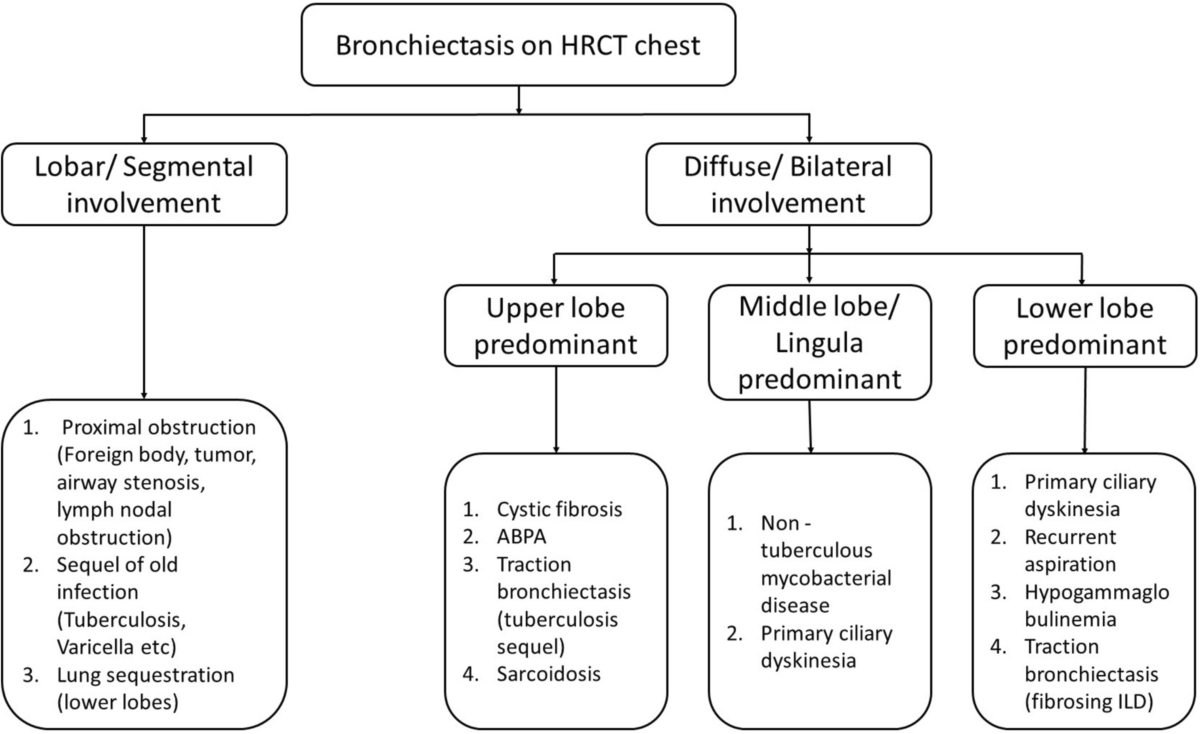 Bronchiectasis on HRCT chest

Lobar/ Segmental involvement

1. Proximal obstruction (Foreign body, tumor, airway stenosis, lymph nodal obstruction)
2. Sequel of old infection (Tuberculosis, Varicella etc)
3. Lung sequestration (lower lobes)

Diffuse/ Bilateral involvement

Upper lobe predominant

1. Cystic fibrosis
2. ABPA
3. Traction bronchiectasis (tuberculosis sequel)
4. Sarcoidosis

Middle lobe/ Lingula predominant

1. Non - tuberculous mycobacterial disease
2. Primary ciliary dyskinesia

Lower lobe predominant

1. Primary ciliary dyskinesia
2. Recurrent aspiration
3. Hypogammaglo bulinemia
4. Traction bronchiectasis (fibrosing ILD)